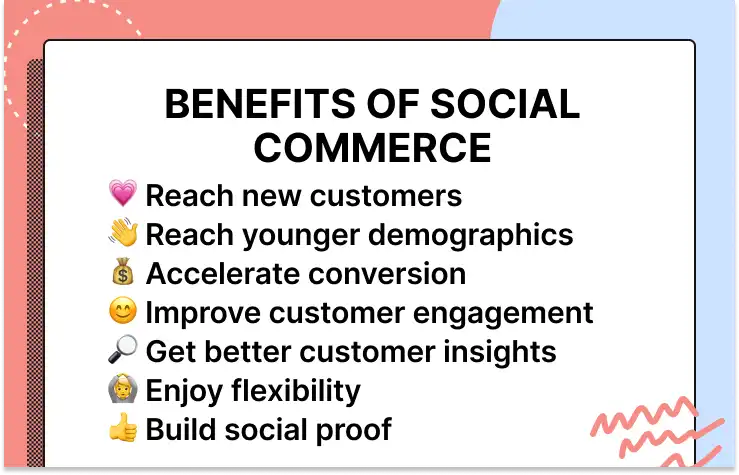 BENEFITS OF SOCIAL COMMERCE

💗 Reach new customers
👋 Reach younger demographics
💰 Accelerate conversion
😊 Improve customer engagement
🔎 Get better customer insights
🙆 Enjoy flexibility
👍 Build social proof